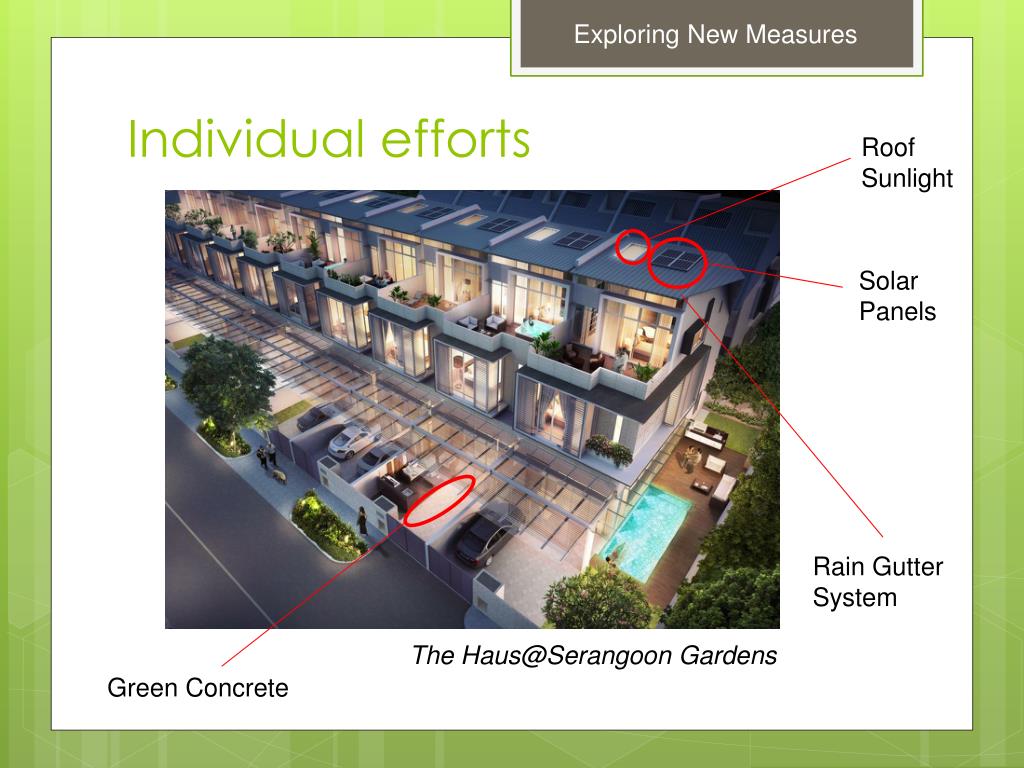 Exploring New Measures

Individual efforts

Roof Sunlight

Solar Panels

Rain Gutter System

The Haus@Serangoon Gardens

Green Concrete